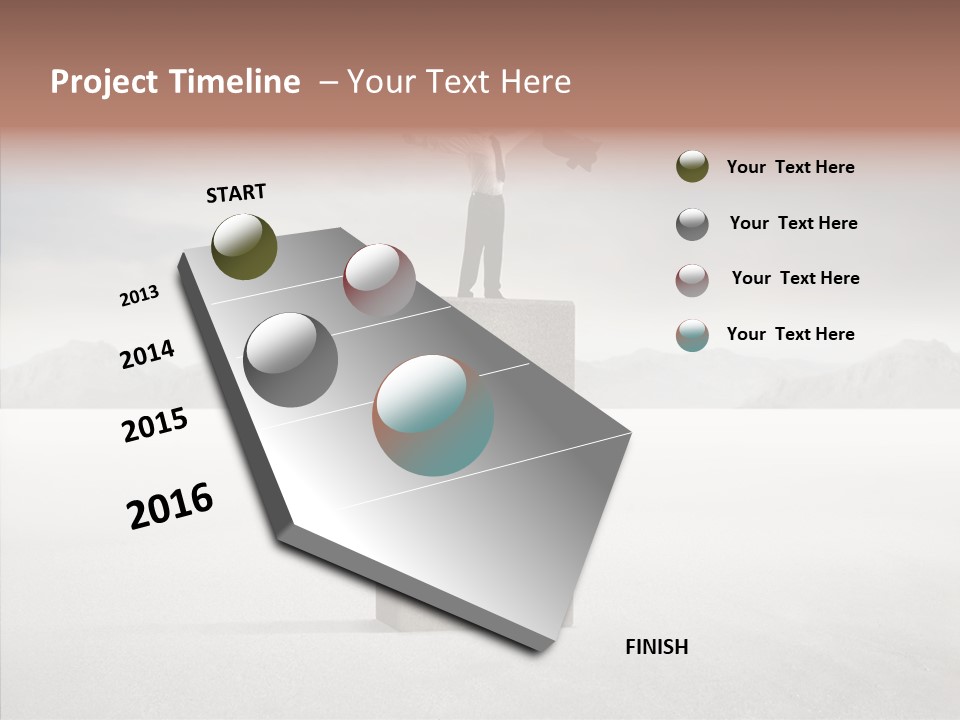 Project Timeline – Your Text Here

START

2013

2014

2015

2016

FINISH

Your Text Here

Your Text Here

Your Text Here

Your Text Here